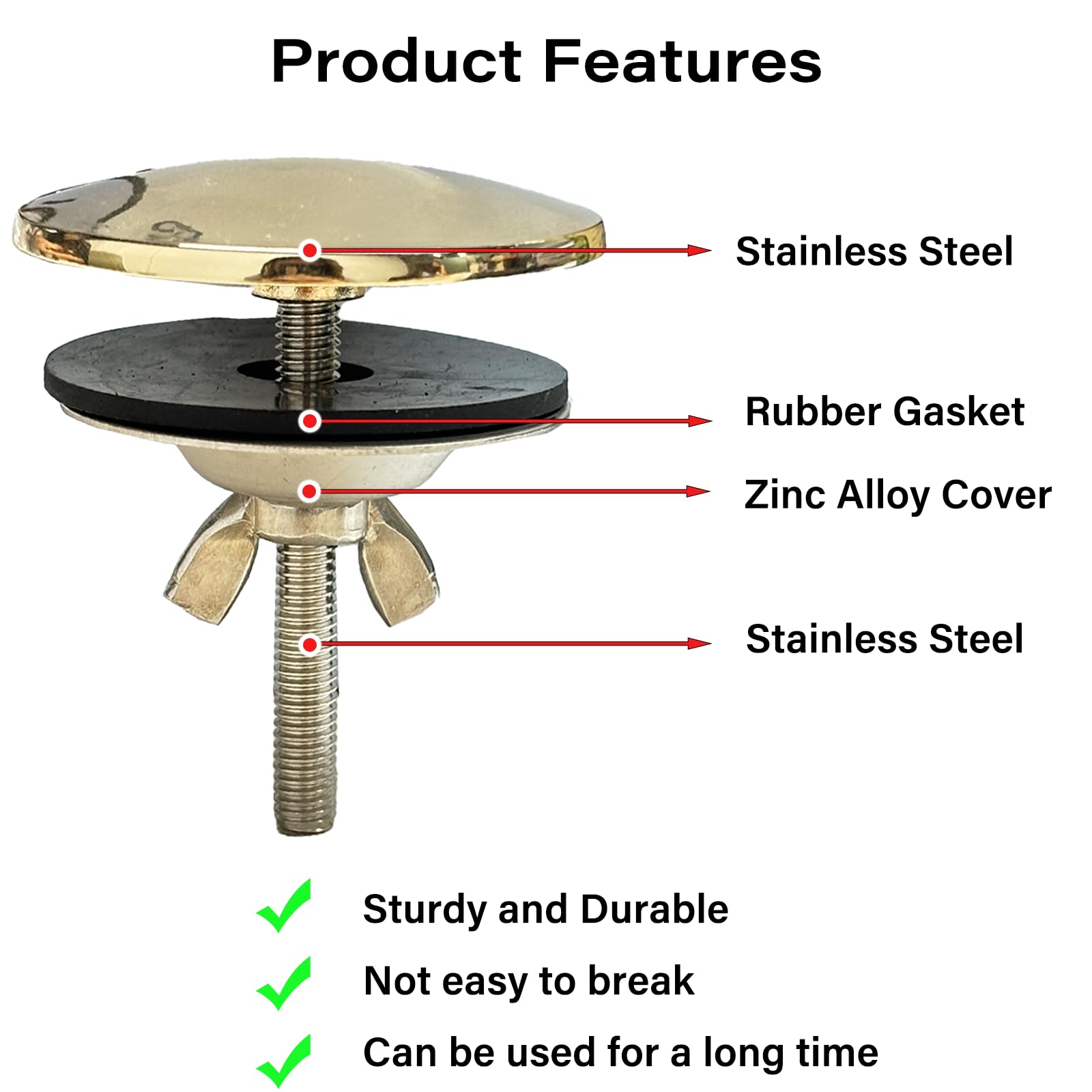 Product Features

Stainless Steel

Rubber Gasket

Zinc Alloy Cover

Stainless Steel

Sturdy and Durable

Not easy to break

Can be used for a long time